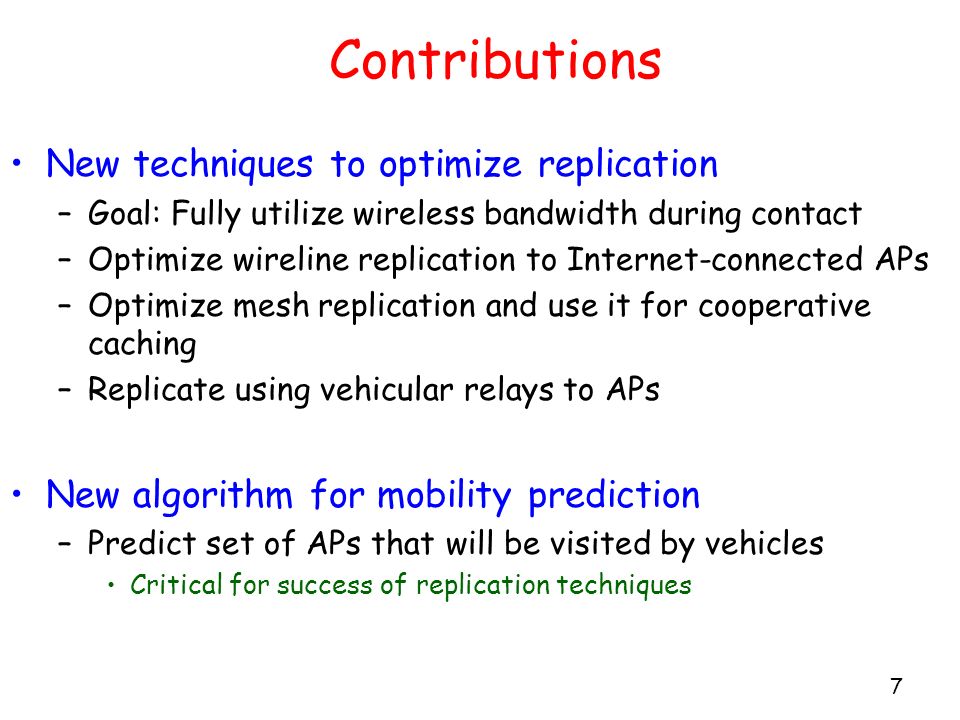 Contributions

• New techniques to optimize replication
– Goal: Fully utilize wireless bandwidth during contact
– Optimize wireline replication to Internet-connected APs
– Optimize mesh replication and use it for cooperative caching
– Replicate using vehicular relays to APs

• New algorithm for mobility prediction
– Predict set of APs that will be visited by vehicles
• Critical for success of replication techniques

7